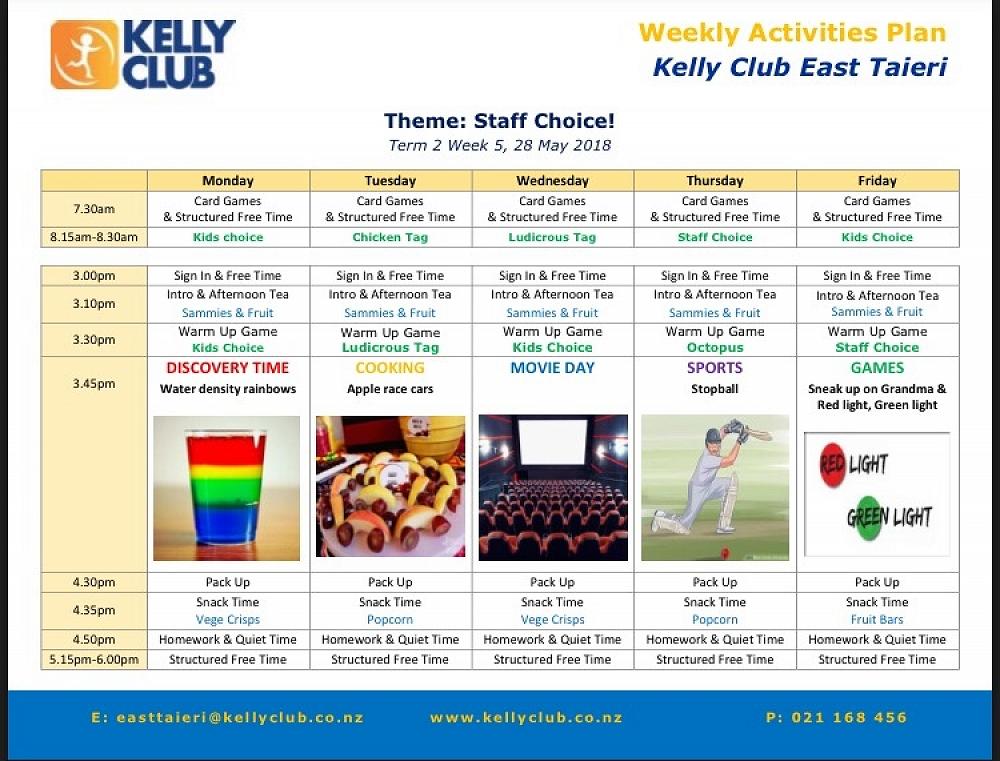 KELLY CLUB

Weekly Activities Plan
Kelly Club East Taieri

Theme: Staff Choice!
Term 2 Week 5, 28 May 2018

| | Monday | Tuesday | Wednesday | Thursday | Friday |
|---|---|---|---|---|---|
| 7.30am | Card Games & Structured Free Time | Card Games & Structured Free Time | Card Games & Structured Free Time | Card Games & Structured Free Time | Card Games & Structured Free Time |
| 8.15am-8.30am | Kids choice | Chicken Tag | Ludicrous Tag | Staff Choice | Kids Choice |

| | | | | | |
|---|---|---|---|---|---|
| 3.00pm | Sign In & Free Time | Sign In & Free Time | Sign In & Free Time | Sign In & Free Time | Sign In & Free Time |
| 3.10pm | Intro & Afternoon Tea Sammies & Fruit | Intro & Afternoon Tea Sammies & Fruit | Intro & Afternoon Tea Sammies & Fruit | Intro & Afternoon Tea Sammies & Fruit | Intro & Afternoon Tea Sammies & Fruit |
| 3.30pm | Warm Up Game Kids Choice | Warm Up Game Ludicrous Tag | Warm Up Game Kids Choice | Warm Up Game Octopus | Warm Up Game Staff Choice |
| 3.45pm | DISCOVERY TIME Water density rainbows | COOKING Apple race cars | MOVIE DAY | SPORTS Stopball | GAMES Sneak up on Grandma & Red light, Green light RED LIGHT GREEN LIGHT |
| 4.30pm | Pack Up | Pack Up | Pack Up | Pack Up | Pack Up |
| 4.35pm | Snack Time Vege Crisps | Snack Time Popcorn | Snack Time Vege Crisps | Snack Time Popcorn | Snack Time Fruit Bars |
| 4.50pm | Homework & Quiet Time | Homework & Quiet Time | Homework & Quiet Time | Homework & Quiet Time | Homework & Quiet Time |
| 5.15pm-6.00pm | Structured Free Time | Structured Free Time | Structured Free Time | Structured Free Time | Structured Free Time |

E: easttaieri@kellyclub.co.nz www.kellyclub.co.nz P: 021 168 456